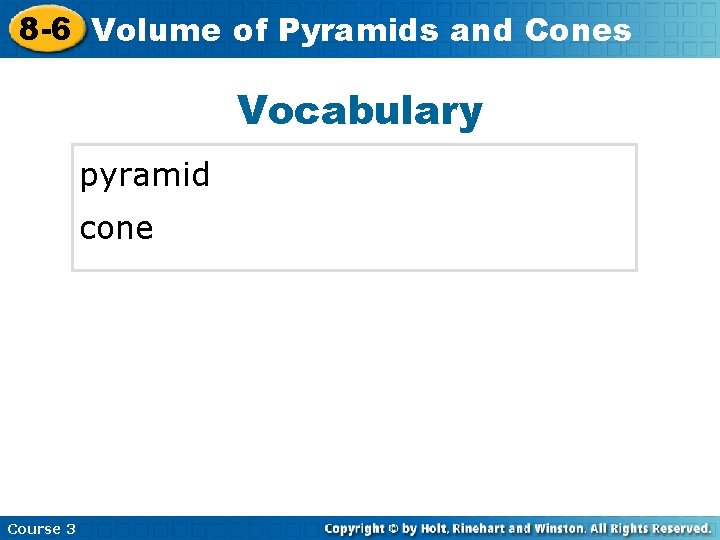 8-6 Volume of Pyramids and Cones

Vocabulary

pyramid
cone

Course 3

Copyright © by Holt, Rinehart and Winston. All Rights Reserved.